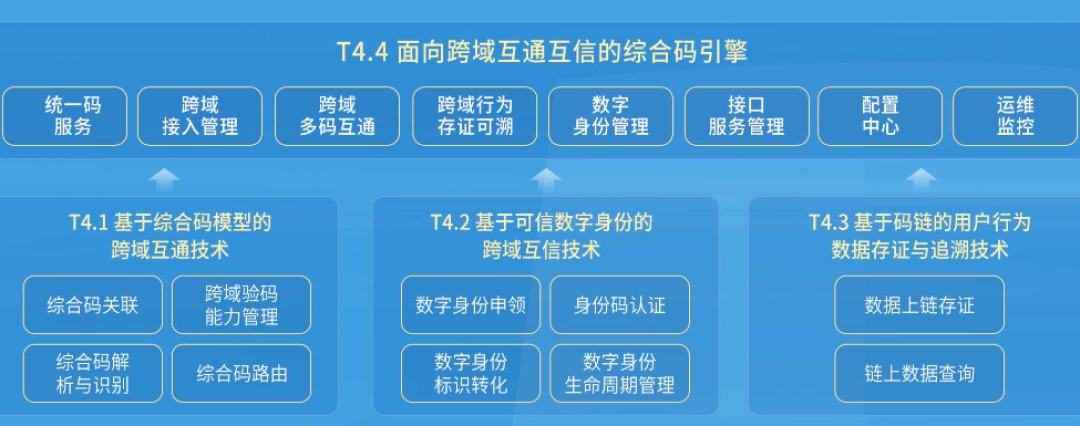 T4.4 面向跨域互通互信的综合码引擎

统一码服务

跨域接入管理

跨域多码互通

跨域行为存证可溯

数字身份管理

接口服务管理

配置中心

运维监控

T4.1 基于综合码模型的跨域互通技术

综合码关联

跨域验码能力管理

综合码解析与识别

综合码路由

T4.2 基于可信数字身份的跨域互信技术

数字身份申领

身份码认证

数字身份标识转化

数字身份生命周期管理

T4.3 基于码链的用户行为数据存证与追溯技术

数据上链存证

链上数据查询